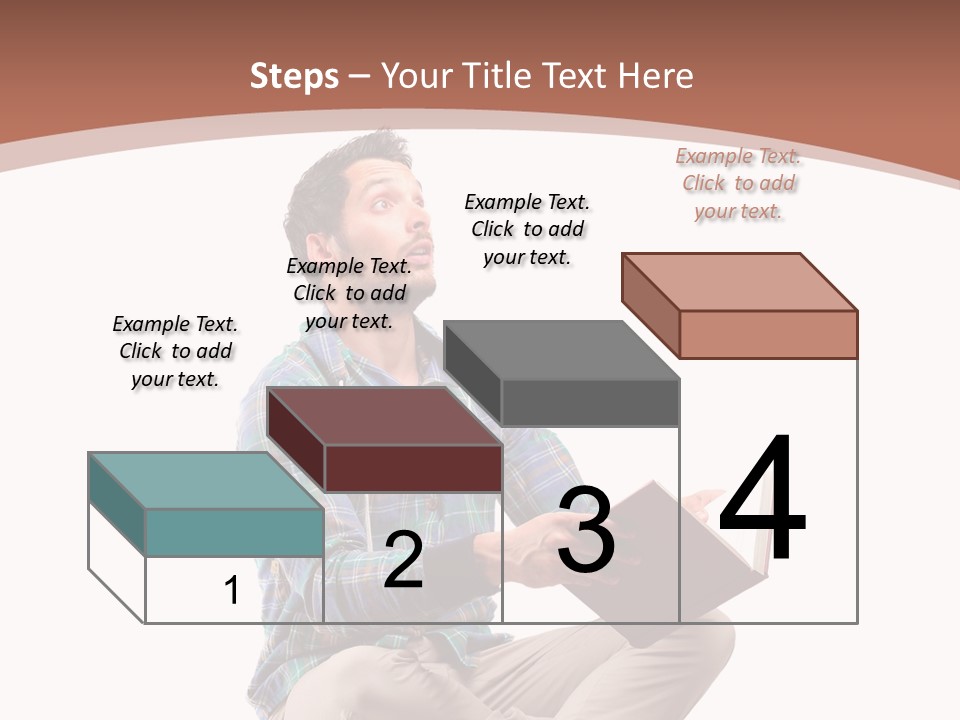 Steps – Your Title Text Here

Example Text. Click to add your text.

Example Text. Click to add your text.

Example Text. Click to add your text.

Example Text. Click to add your text.

1

2

3

4